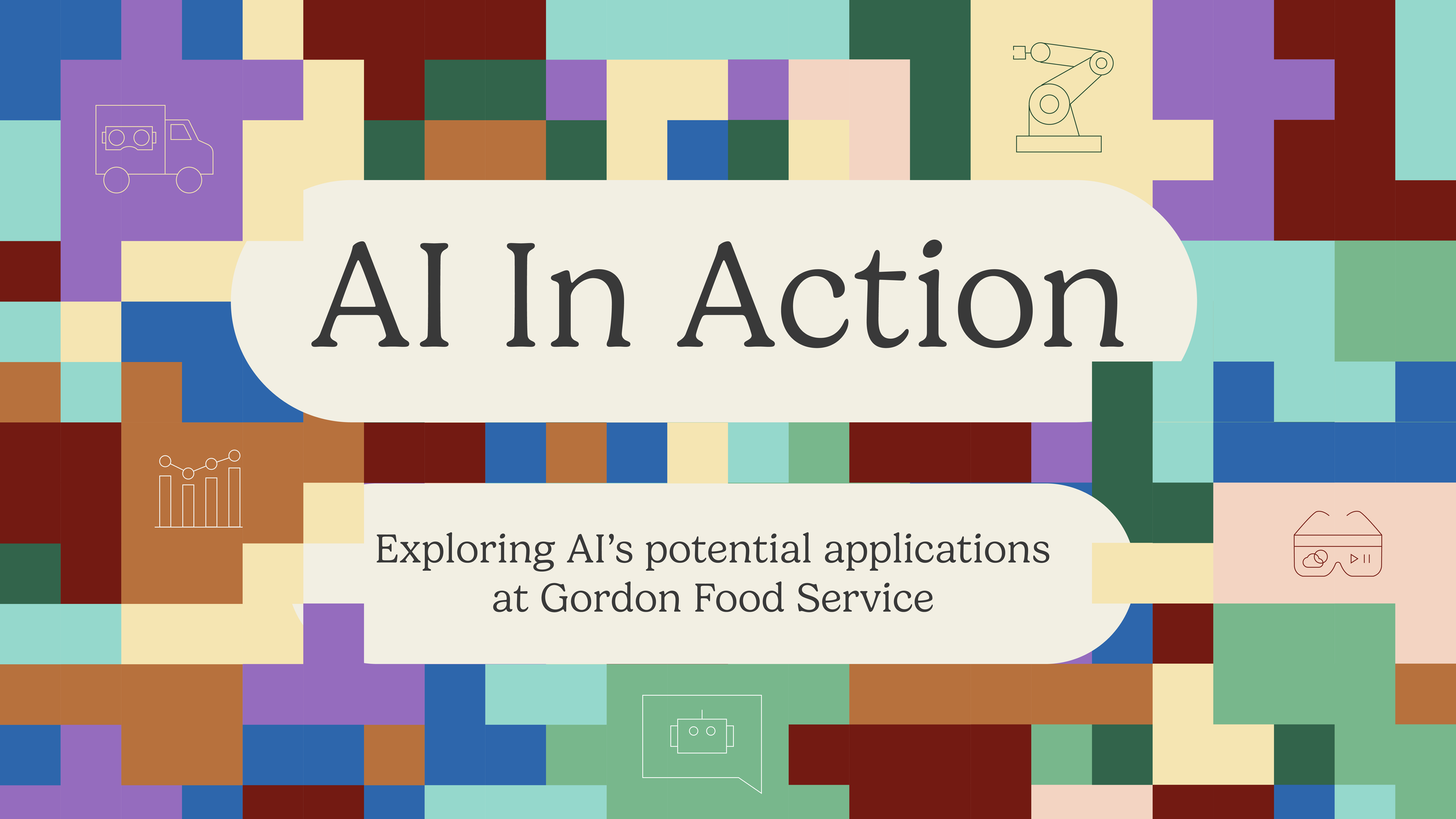 AI In Action

Exploring AI's potential applications at Gordon Food Service